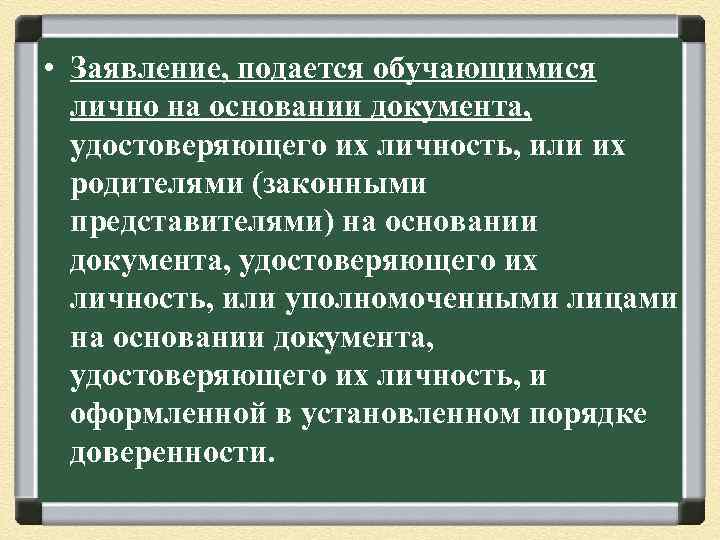 • Заявление, подается обучающимися лично на основании документа, удостоверяющего их личность, или их родителями (законными представителями) на основании документа, удостоверяющего их личность, или уполномоченными лицами на основании документа, удостоверяющего их личность, и оформленной в установленном порядке доверенности.